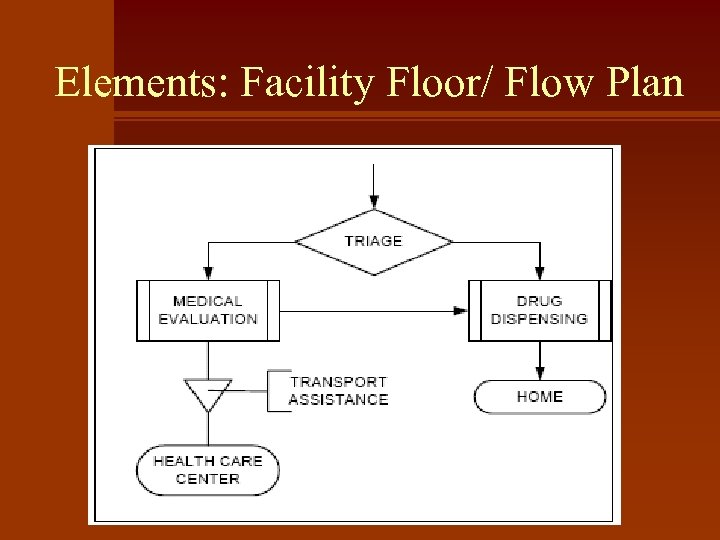 Elements: Facility Floor/ Flow Plan

TRIAGE

MEDICAL EVALUATION

DRUG DISPENSING

TRANSPORT ASSISTANCE

HOME

HEALTH CARE CENTER